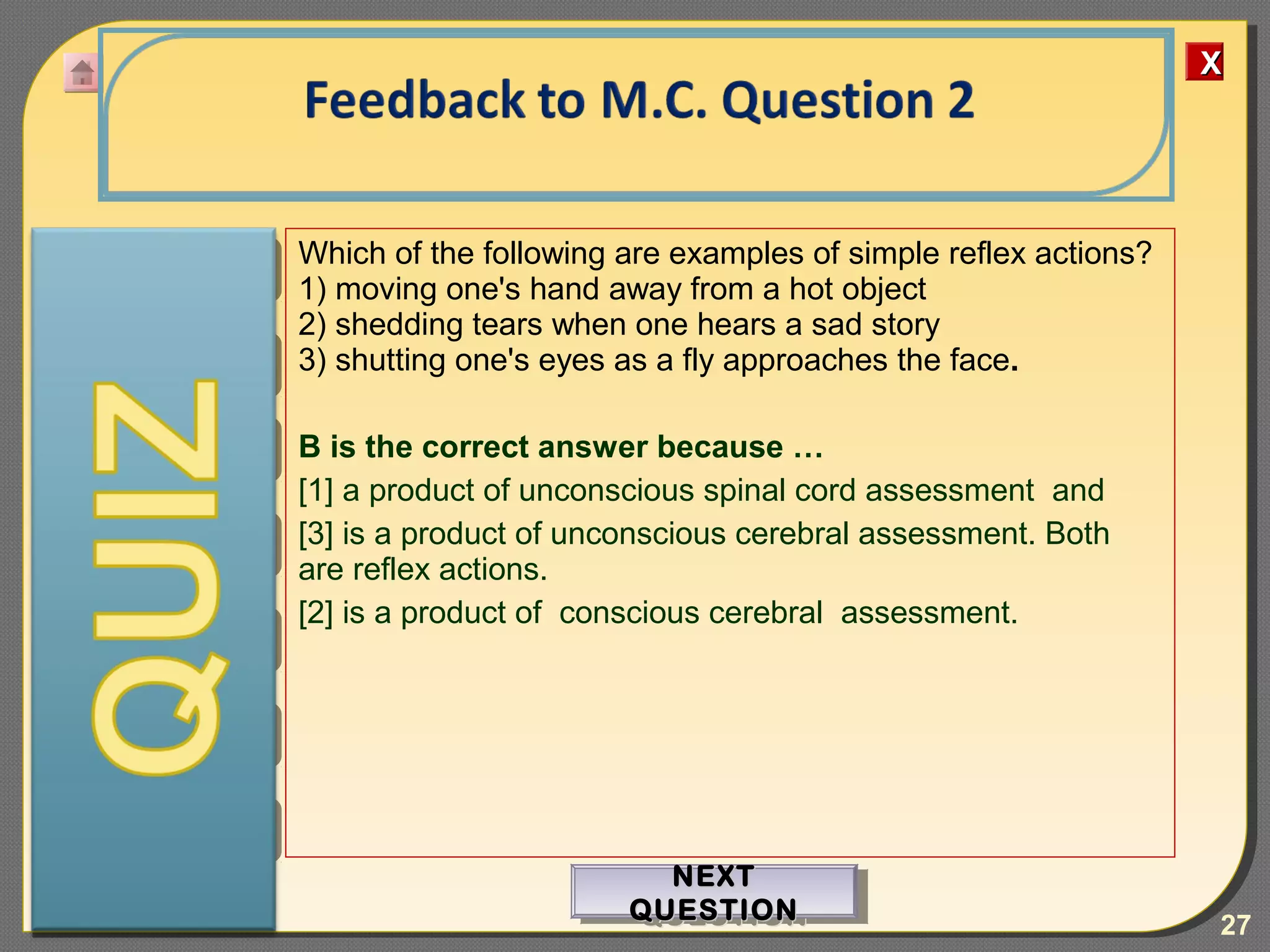 Feedback to M.C. Question 2

X

QUIZ

Which of the following are examples of simple reflex actions?
1) moving one's hand away from a hot object
2) shedding tears when one hears a sad story
3) shutting one's eyes as a fly approaches the face.

B is the correct answer because …

[1] a product of unconscious spinal cord assessment and

[3] is a product of unconscious cerebral assessment. Both are reflex actions.

[2] is a product of conscious cerebral assessment.

NEXT QUESTION

27